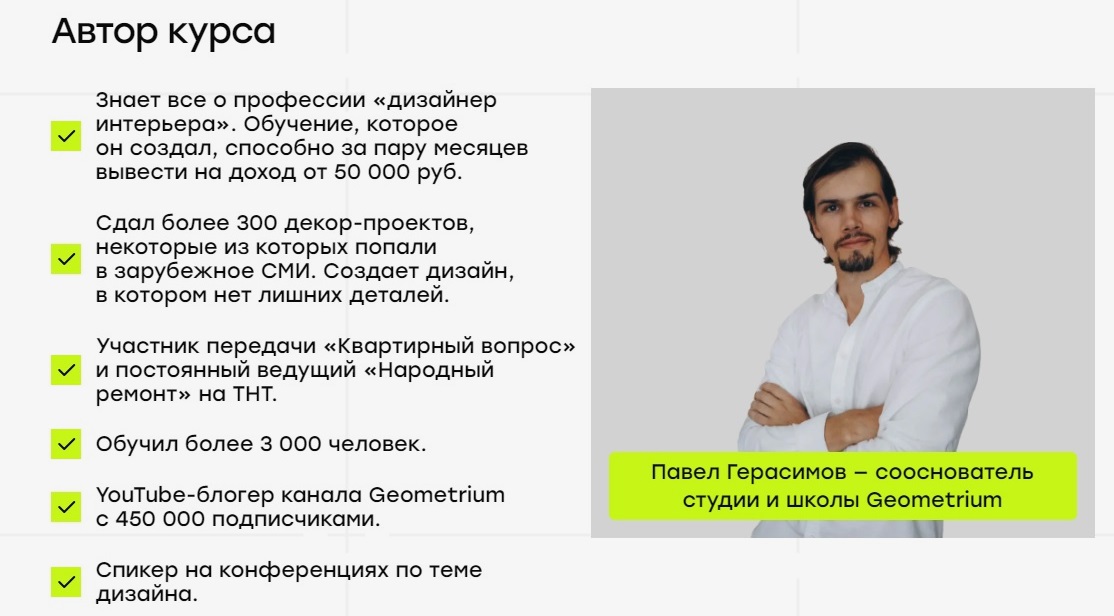 Автор курса

Знает все о профессии «дизайнер интерьера». Обучение, которое он создал, способно за пару месяцев вывести на доход от 50 000 руб.

Сдал более 300 декор-проектов, некоторые из которых попали в зарубежное СМИ. Создает дизайн, в котором нет лишних деталей.

Участник передачи «Квартирный вопрос» и постоянный ведущий «Народный ремонт» на ТНТ.

Обучил более 3 000 человек.

YouTube-блогер канала Geometrium с 450 000 подписчиками.

Спикер на конференциях по теме дизайна.

Павел Герасимов – сооснователь студии и школы Geometrium